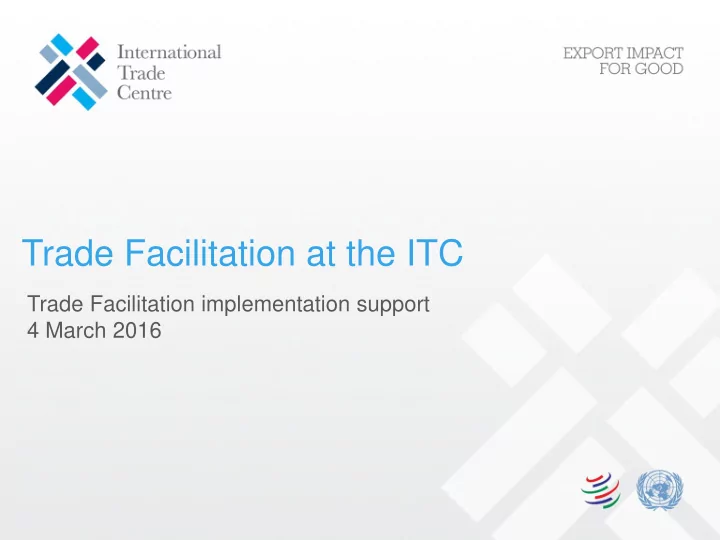 International Trade Centre

EXPORT IMPACT FOR GOOD

Trade Facilitation at the ITC

Trade Facilitation implementation support
4 March 2016